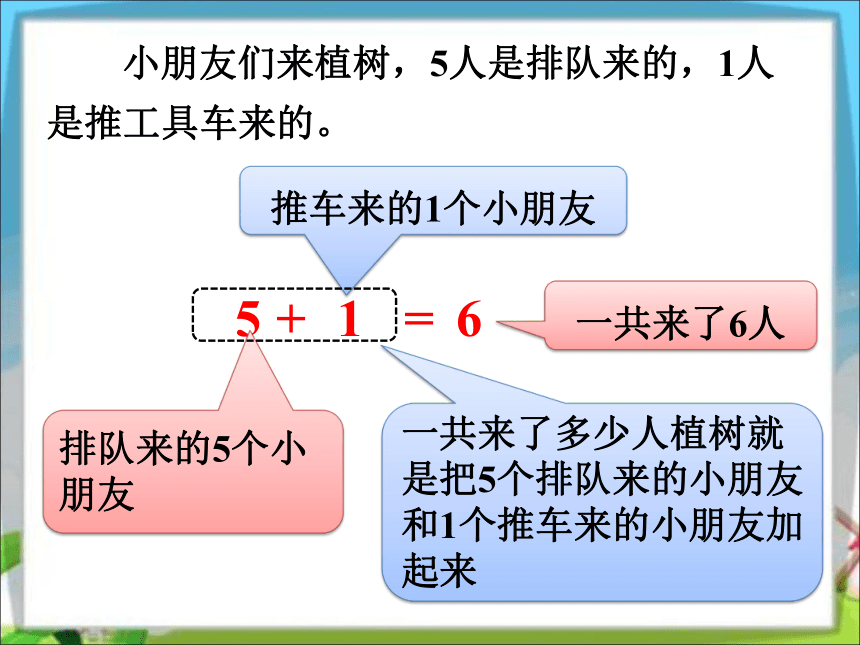 小朋友们来植树，5人是排队来的，1人是推工具车来的。

推车来的1个小朋友

$5 + 1 = 6$

一共来了6人

排队来的5个小朋友

一共来了多少人植树就是把5个排队来的小朋友和1个推车来的小朋友加起来